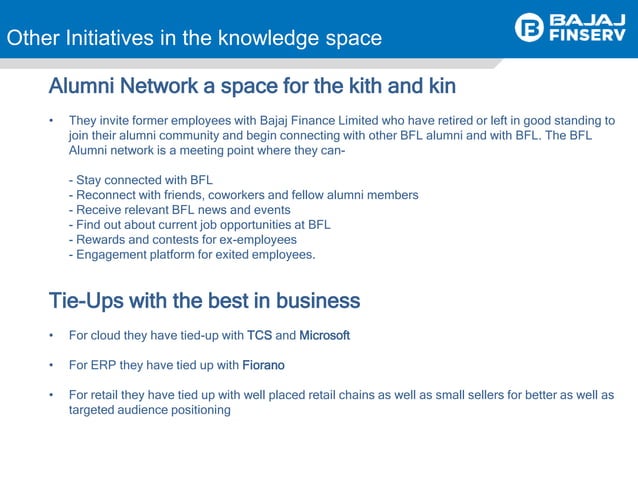 Other Initiatives in the knowledge space

BAJAJ FINSERV

Alumni Network a space for the kith and kin

• They invite former employees with Bajaj Finance Limited who have retired or left in good standing to join their alumni community and begin connecting with other BFL alumni and with BFL. The BFL Alumni network is a meeting point where they can-

- Stay connected with BFL
- Reconnect with friends, coworkers and fellow alumni members
- Receive relevant BFL news and events
- Find out about current job opportunities at BFL
- Rewards and contests for ex-employees
- Engagement platform for exited employees.

Tie-Ups with the best in business

• For cloud they have tied-up with TCS and Microsoft

• For ERP they have tied up with Fiorano

• For retail they have tied up with well placed retail chains as well as small sellers for better as well as targeted audience positioning